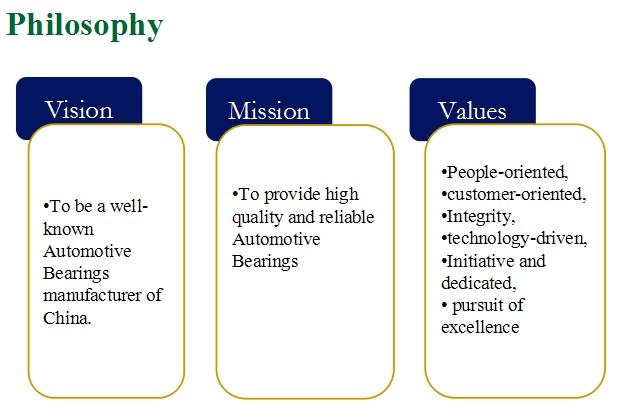 Philosophy

Vision

•To be a well-known Automotive Bearings manufacturer of China.

Mission

•To provide high quality and reliable Automotive Bearings

Values

•People-oriented,
•customer-oriented,
•Integrity,
•technology-driven,
•Initiative and dedicated,
• pursuit of excellence